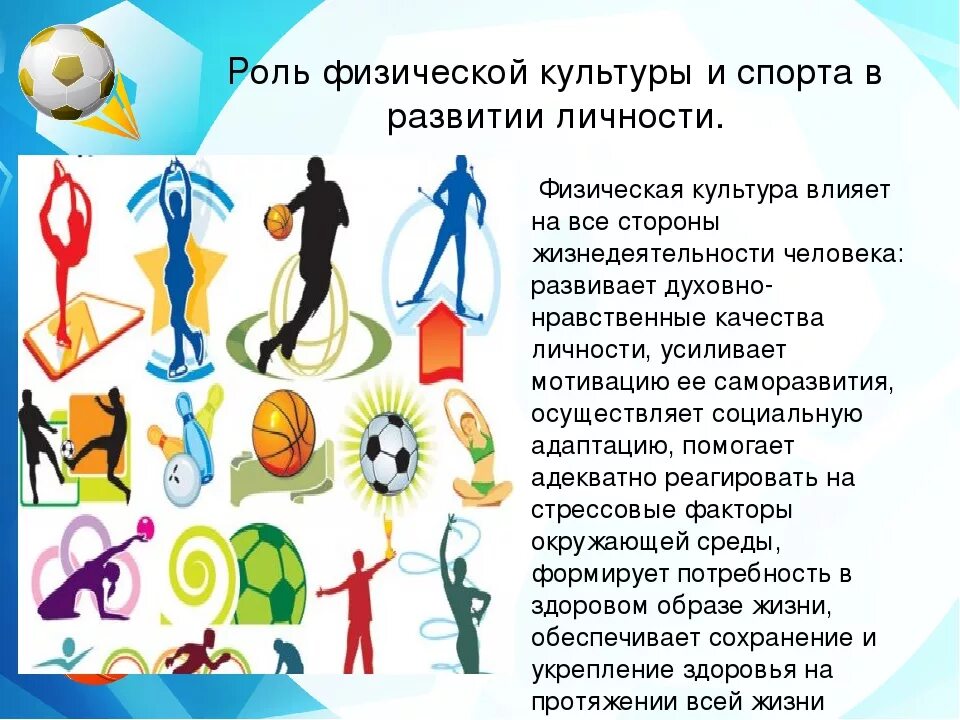 Роль физической культуры и спорта в развитии личности.

Физическая культура влияет на все стороны жизнедеятельности человека: развивает духовно-нравственные качества личности, усиливает мотивацию ее саморазвития, осуществляет социальную адаптацию, помогает адекватно реагировать на стрессовые факторы окружающей среды, формирует потребность в здоровом образе жизни, обеспечивает сохранение и укрепление здоровья на протяжении всей жизни